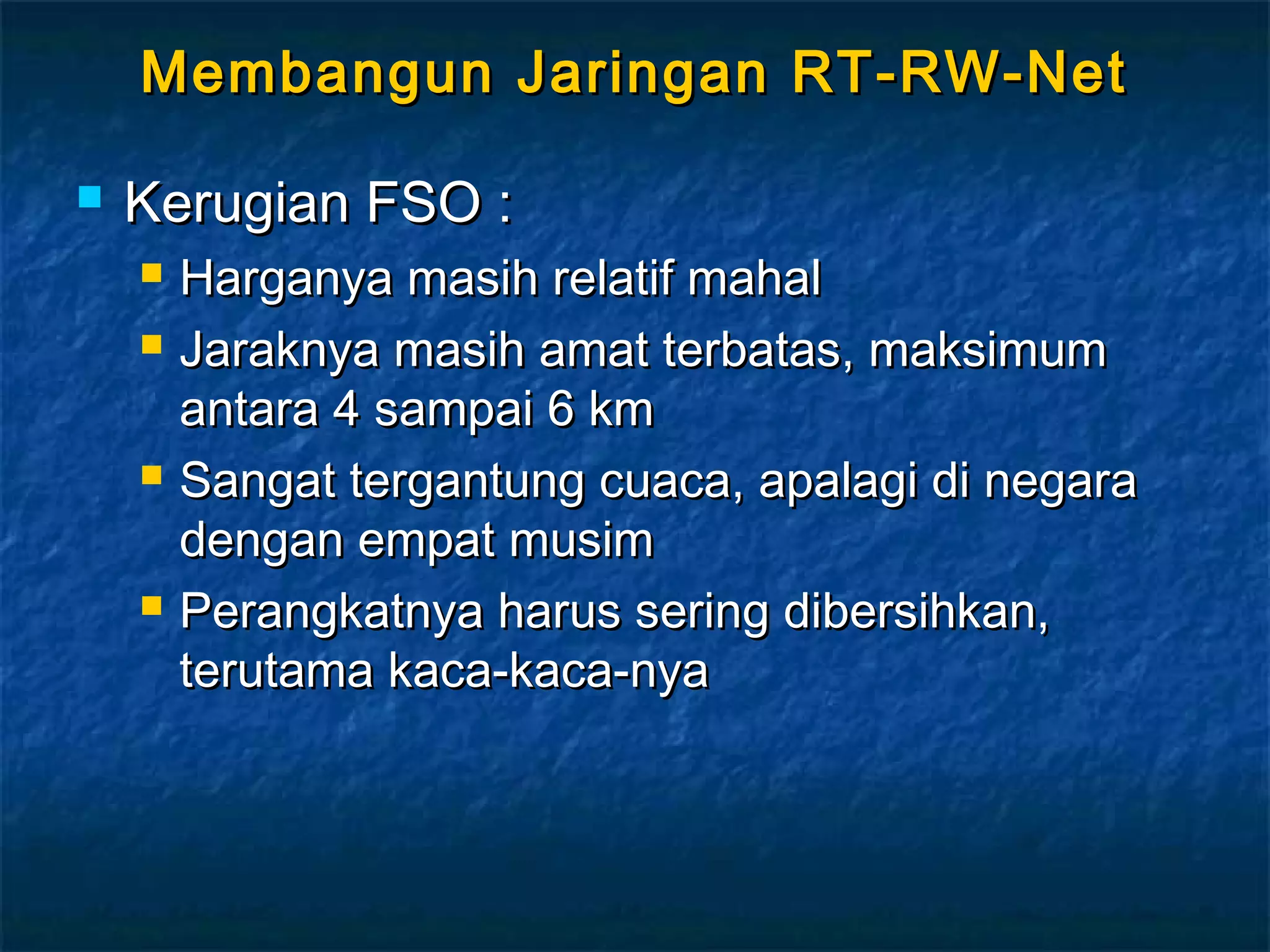 Membangun Jaringan RT-RW-Net

Kerugian FSO :

Harganya masih relatif mahal

Jaraknya masih amat terbatas, maksimum antara 4 sampai 6 km

Sangat tergantung cuaca, apalagi di negara dengan empat musim

Perangkatnya harus sering dibersihkan, terutama kaca-kaca-nya